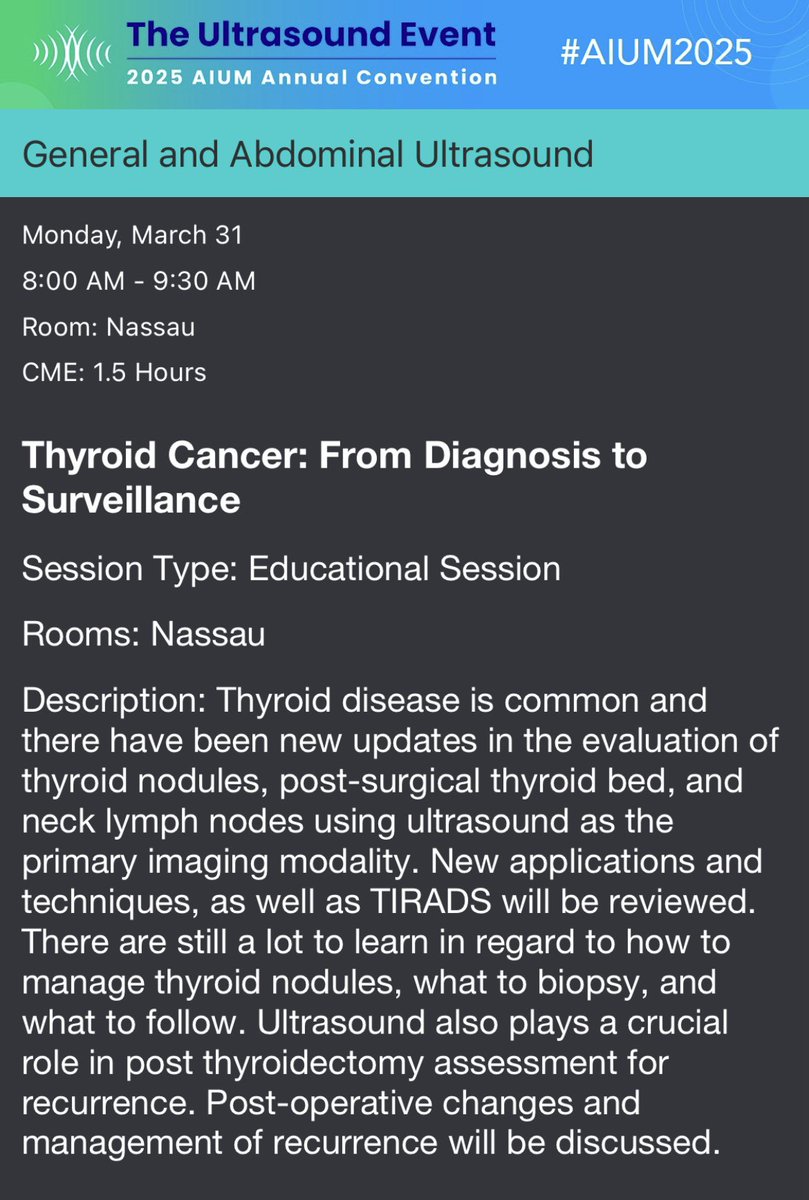 The Ultrasound Event
2025 AIUM Annual Convention
#AIUM2025

General and Abdominal Ultrasound

Monday, March 31
8:00 AM - 9:30 AM
Room: Nassau
CME: 1.5 Hours

Thyroid Cancer: From Diagnosis to Surveillance

Session Type: Educational Session

Rooms: Nassau

Description: Thyroid disease is common and there have been new updates in the evaluation of thyroid nodules, post-surgical thyroid bed, and neck lymph nodes using ultrasound as the primary imaging modality. New applications and techniques, as well as TIRADS will be reviewed. There are still a lot to learn in regard to how to manage thyroid nodules, what to biopsy, and what to follow. Ultrasound also plays a crucial role in post thyroidectomy assessment for recurrence. Post-operative changes and management of recurrence will be discussed.